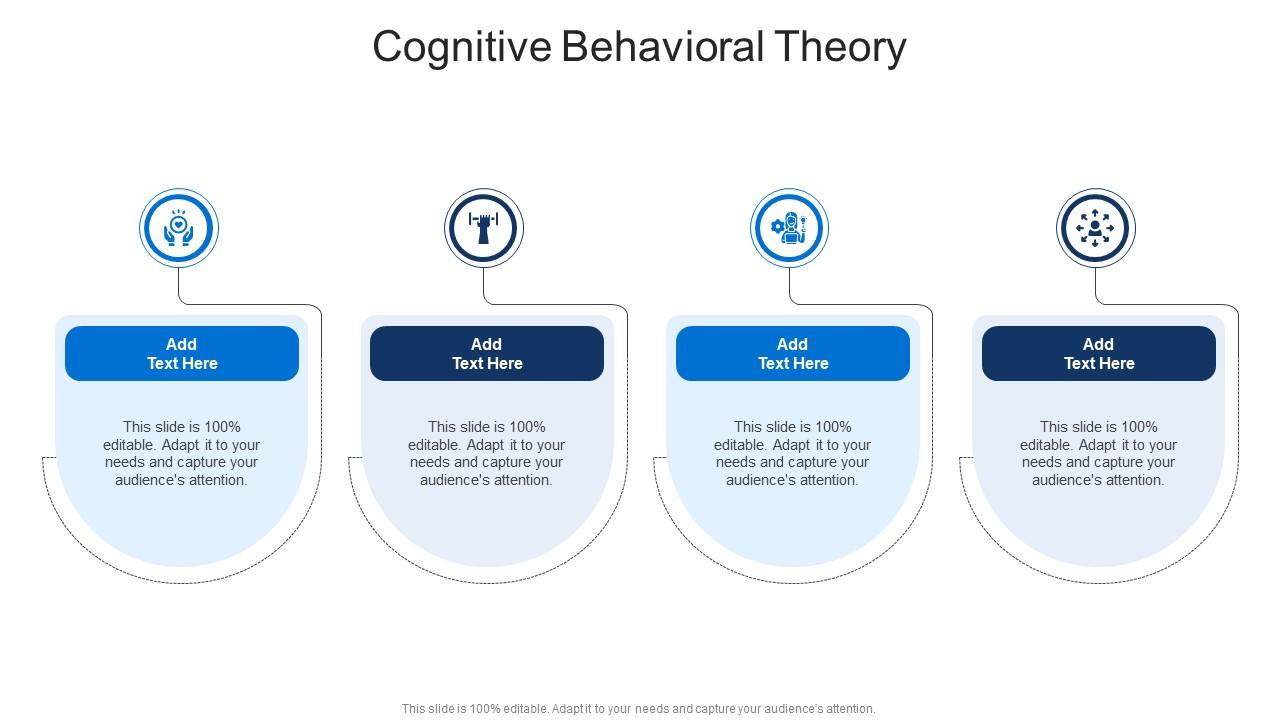 Cognitive Behavioral Theory

Add Text Here

This slide is 100% editable. Adapt it to your needs and capture your audience's attention.

Add Text Here

This slide is 100% editable. Adapt it to your needs and capture your audience's attention.

Add Text Here

This slide is 100% editable. Adapt it to your needs and capture your audience's attention.

Add Text Here

This slide is 100% editable. Adapt it to your needs and capture your audience's attention.

This slide is 100% editable. Adapt it to your needs and capture your audience's attention.